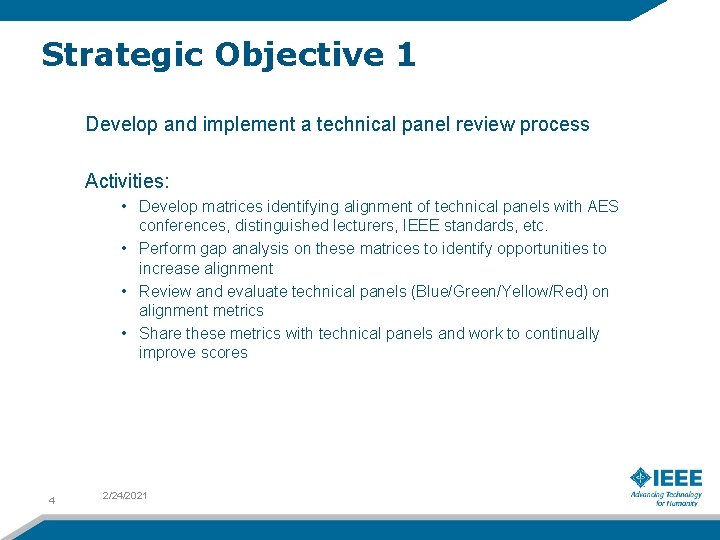 Strategic Objective 1

Develop and implement a technical panel review process

Activities:

• Develop matrices identifying alignment of technical panels with AES conferences, distinguished lecturers, IEEE standards, etc.
• Perform gap analysis on these matrices to identify opportunities to increase alignment
• Review and evaluate technical panels (Blue/Green/Yellow/Red) on alignment metrics
• Share these metrics with technical panels and work to continually improve scores

4

2/24/2021

IEEE
Advancing Technology for Humanity